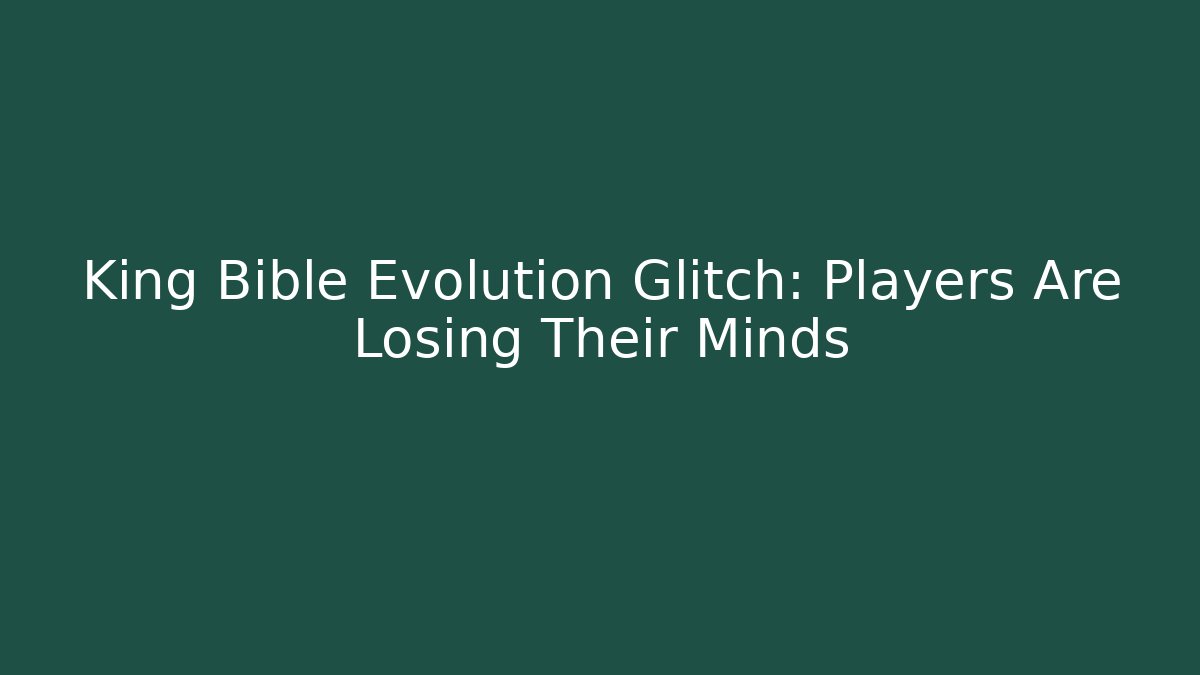 King Bible Evolution Glitch: Players Are Losing Their Minds